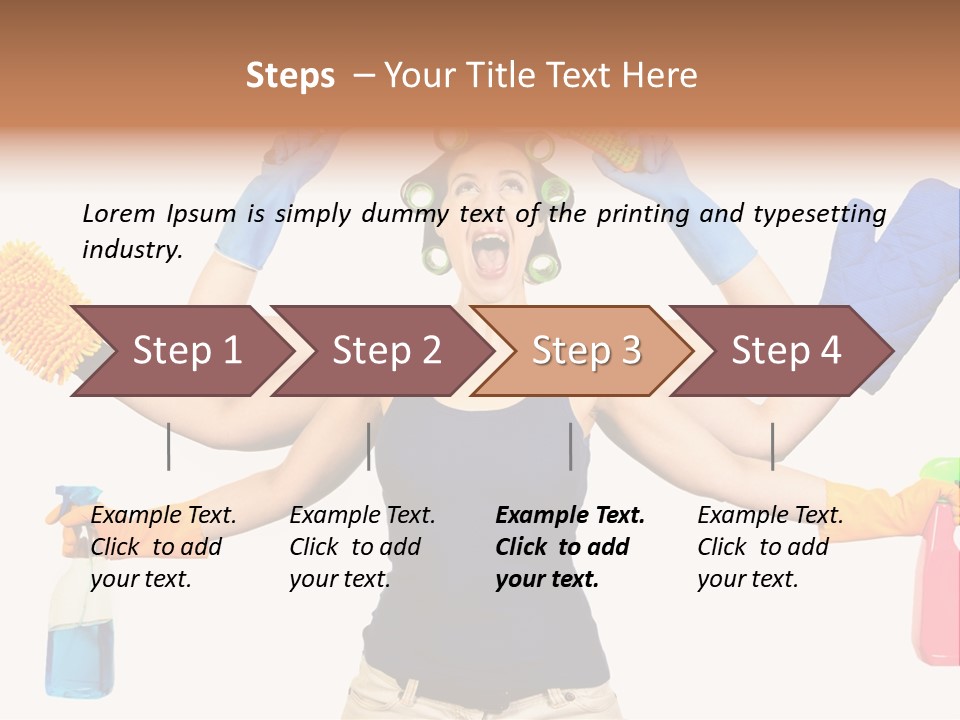 Steps – Your Title Text Here

Lorem Ipsum is simply dummy text of the printing and typesetting industry.

Step 1

Step 2

Step 3

Step 4

Example Text. Click to add your text.

Example Text. Click to add your text.

Example Text. Click to add your text.

Example Text. Click to add your text.